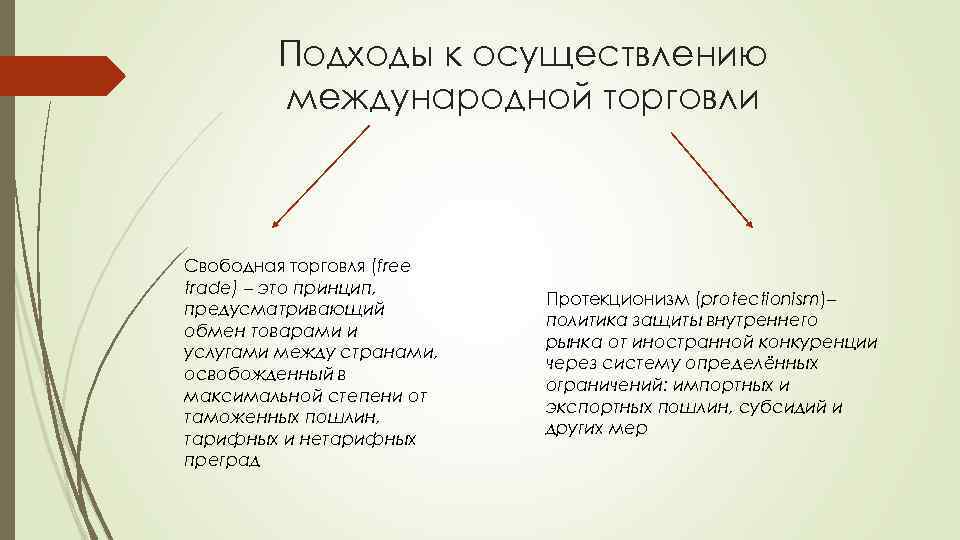 Подходы к осуществлению международной торговли

Свободная торговля (free trade) – это принцип, предусматривающий обмен товарами и услугами между странами, освобожденный в максимальной степени от таможенных пошлин, тарифных и нетарифных преград

Протекционизм (protectionism)– политика защиты внутреннего рынка от иностранной конкуренции через систему определённых ограничений: импортных и экспортных пошлин, субсидий и других мер